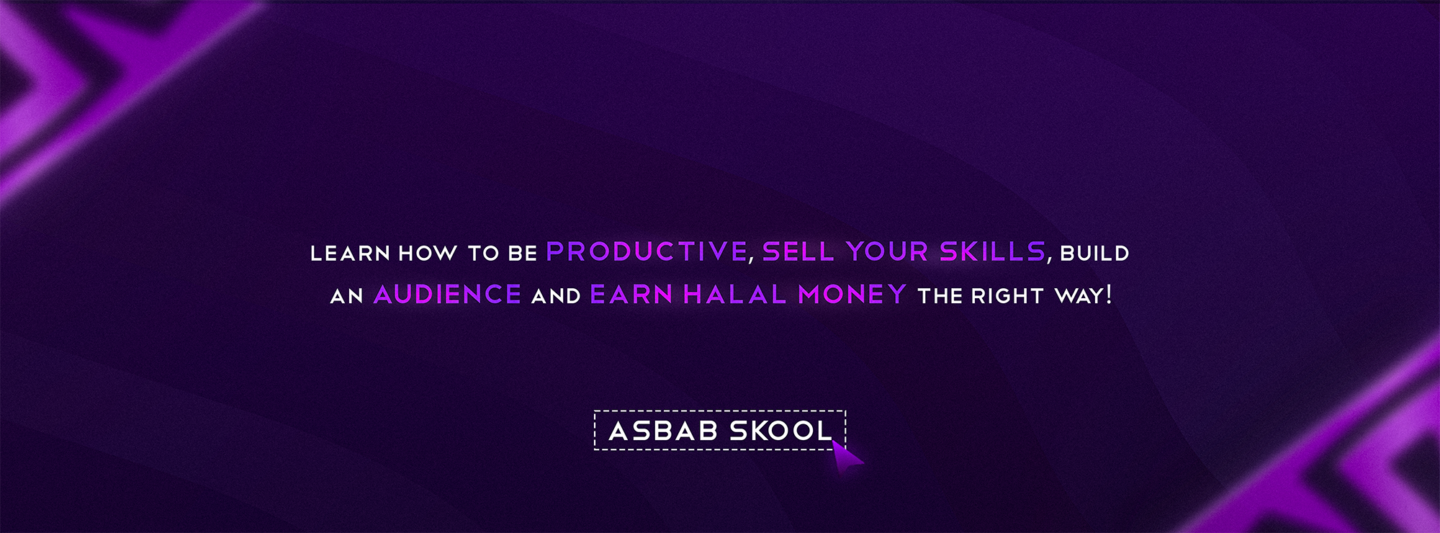 LEARN HOW TO BE PRODUCTIVE, SELL YOUR SKILLS, BUILD AN AUDIENCE AND EARN HALAL MONEY THE RIGHT WAY!

ASBAB SKOOL